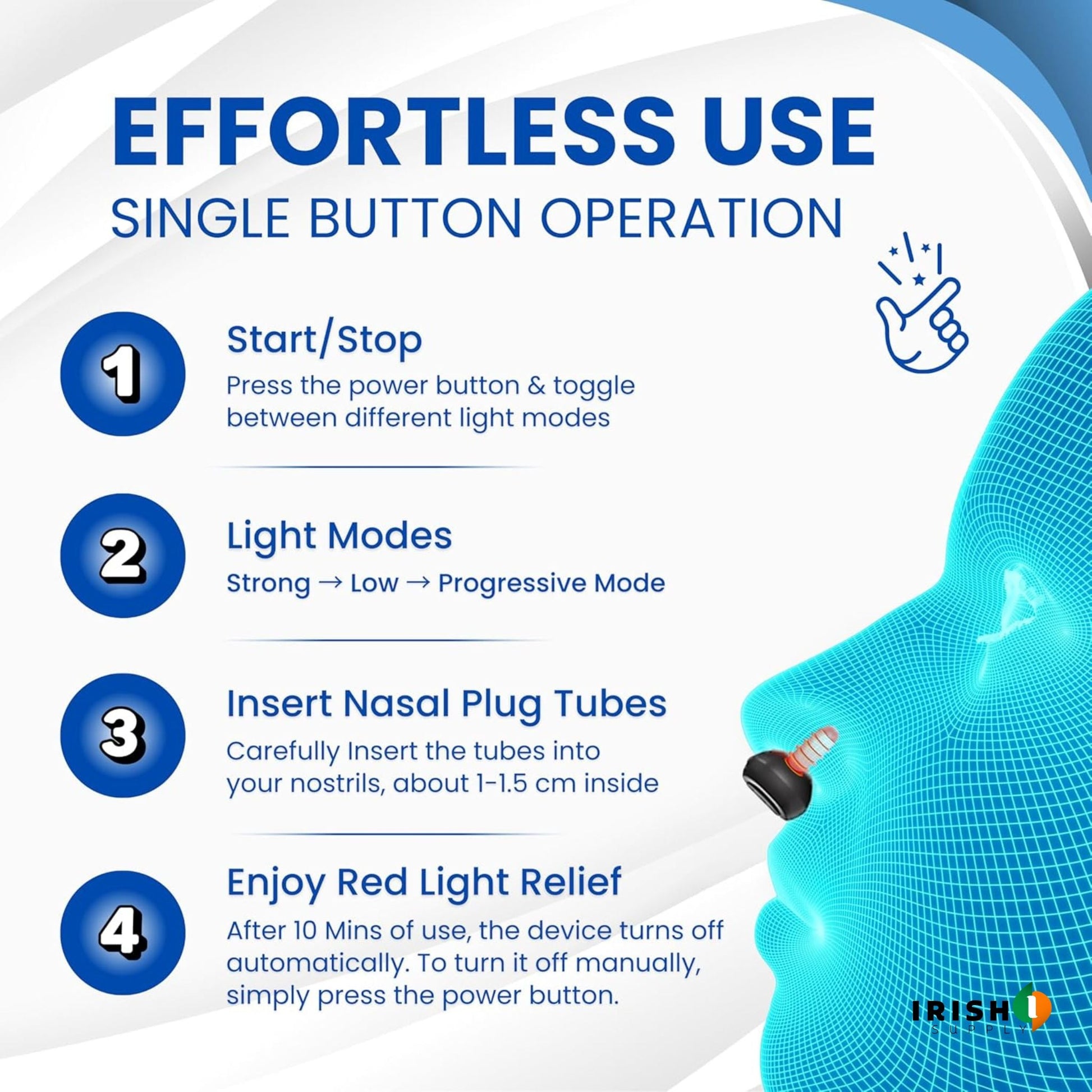 EFFORTLESS USE
SINGLE BUTTON OPERATION

1
Start/Stop
Press the power button & toggle between different light modes

2
Light Modes
Strong → Low → Progressive Mode

3
Insert Nasal Plug Tubes
Carefully Insert the tubes into your nostrils, about 1-1.5 cm inside

4
Enjoy Red Light Relief
After 10 Mins of use, the device turns off automatically. To turn it off manually, simply press the power button.

IRISH
SUPPLY